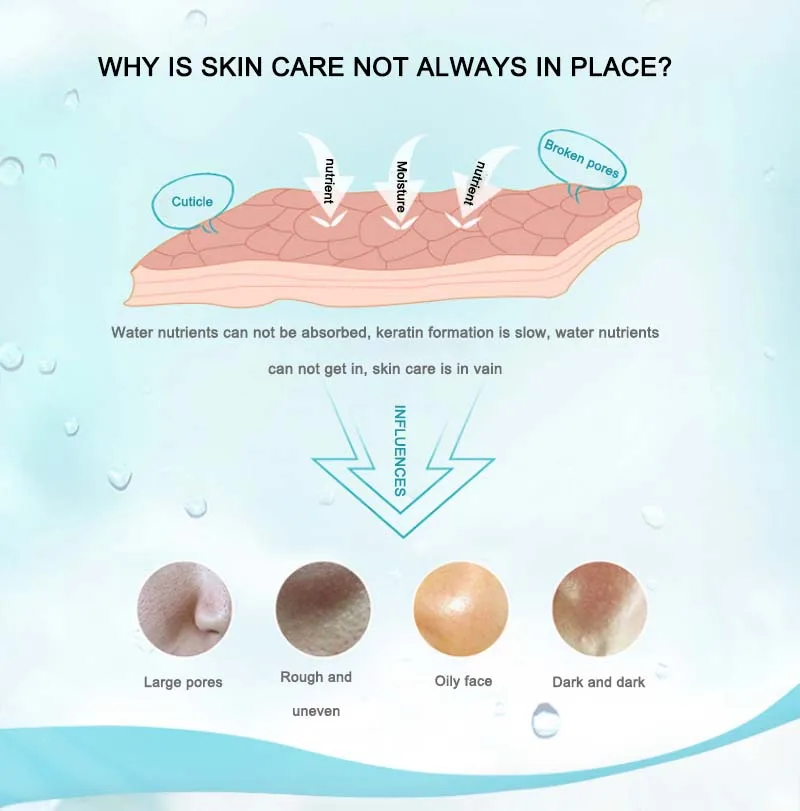 WHY IS SKIN CARE NOT ALWAYS IN PLACE?

Cuticle

nutrient

Moisture

nutrient

Broken pores

Water nutrients can not be absorbed, keratin formation is slow, water nutrients can not get in, skin care is in vain

INFLUENCES

Large pores

Rough and uneven

Oily face

Dark and dark